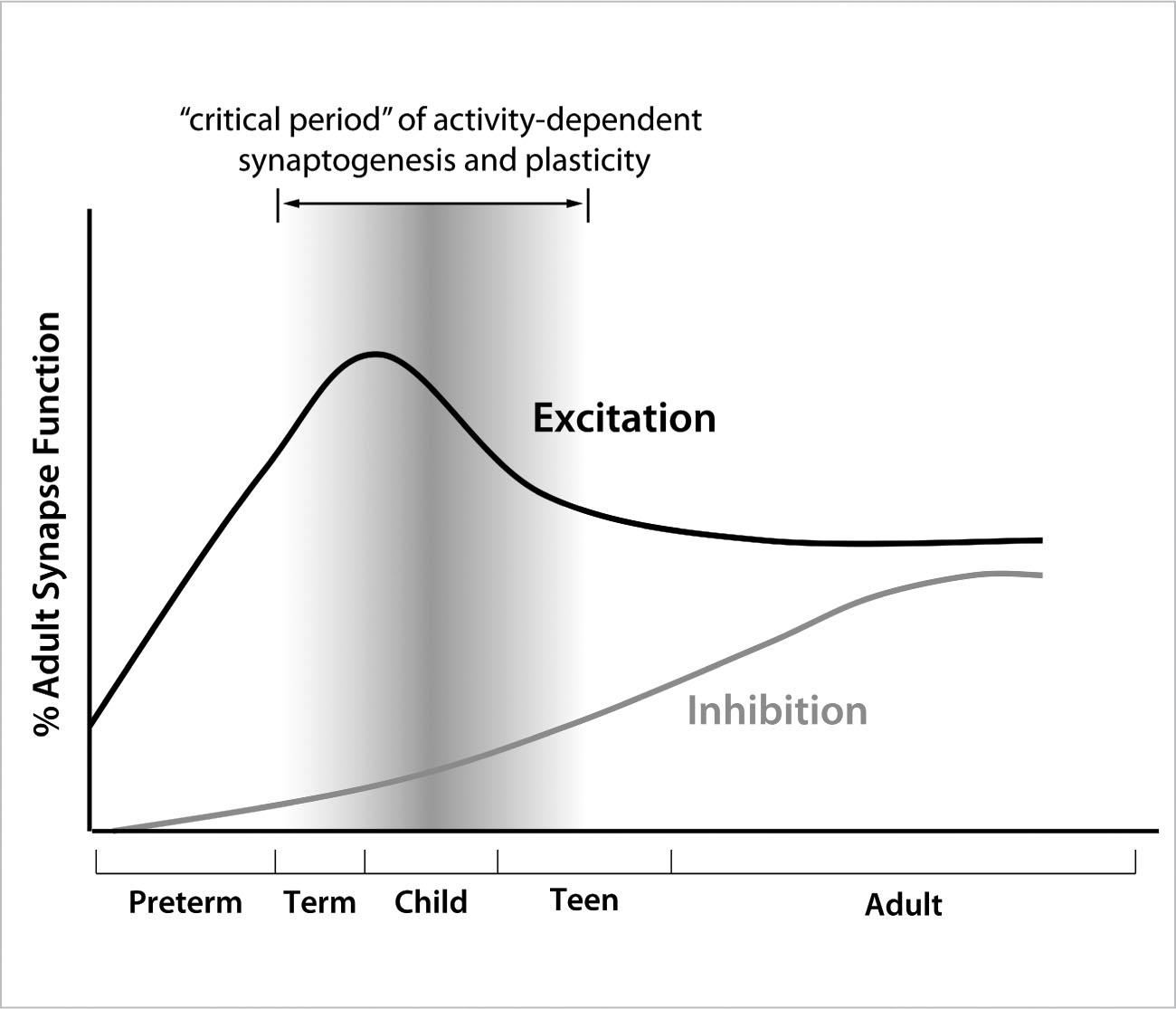 "critical period" of activity-dependent synaptogenesis and plasticity

% Adult Synapse Function

Excitation

Inhibition

Preterm
Term
Child
Teen
Adult